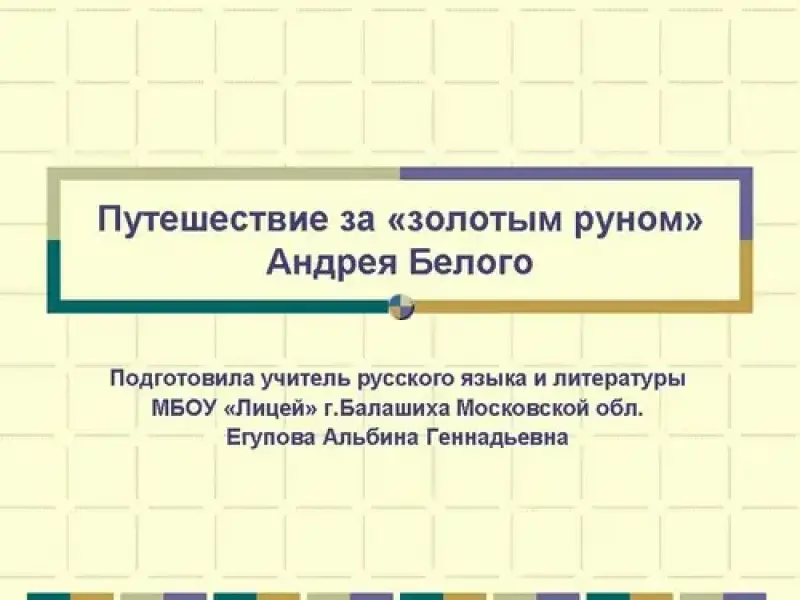 Путешествие за «золотым руном» Андрея Белого

Подготовила учитель русского языка и литературы МБОУ «Лицей» г.Балашиха Московской обл. Егупова Альбина Геннадьевна